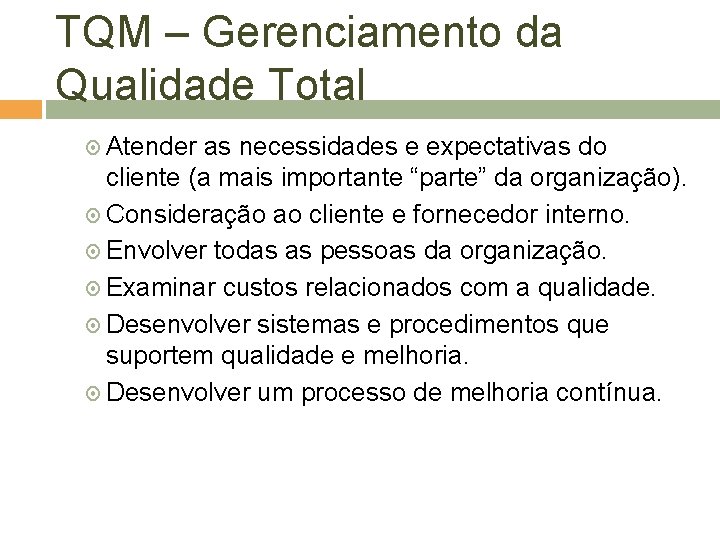 TQM – Gerenciamento da Qualidade Total

Atender as necessidades e expectativas do cliente (a mais importante “parte” da organização).

Consideração ao cliente e fornecedor interno.

Envolver todas as pessoas da organização.

Examinar custos relacionados com a qualidade.

Desenvolver sistemas e procedimentos que suportem qualidade e melhoria.

Desenvolver um processo de melhoria contínua.